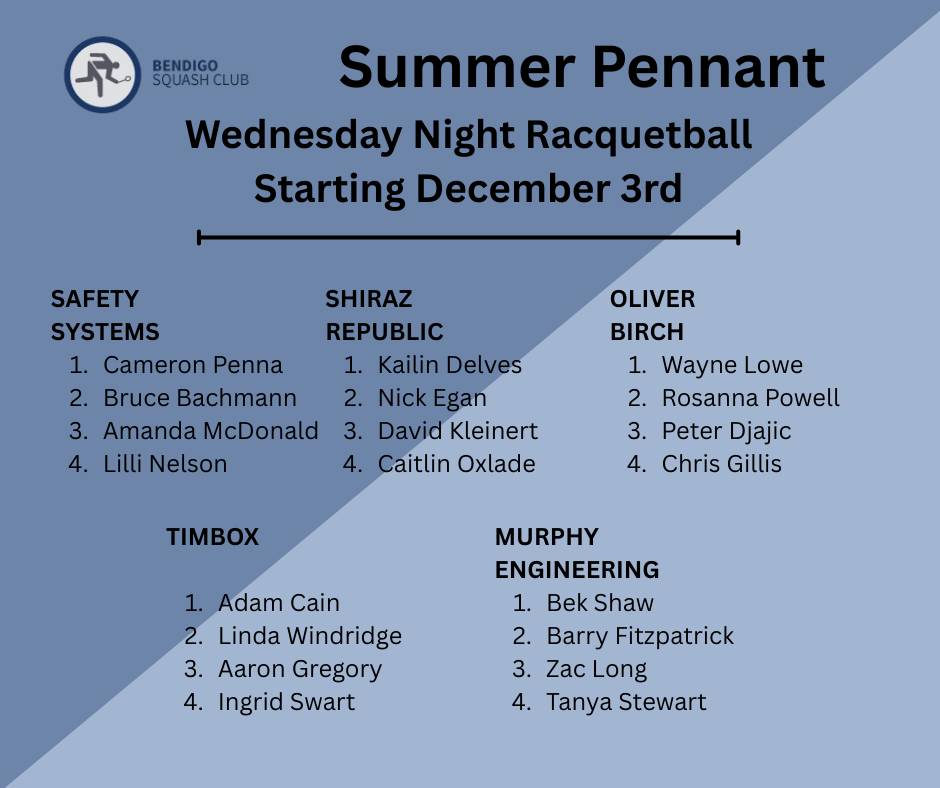 BENDIGO
SQUASH CLUB

Summer Pennant

Wednesday Night Racquetball
Starting December 3rd

SAFETY SYSTEMS
1. Cameron Penna
2. Bruce Bachmann
3. Amanda McDonald
4. Lilli Nelson

SHIRAZ REPUBLIC
1. Kailin Delves
2. Nick Egan
3. David Kleinert
4. Caitlin Oxlade

OLIVER BIRCH
1. Wayne Lowe
2. Rosanna Powell
3. Peter Djajic
4. Chris Gillis

TIMBOX
1. Adam Cain
2. Linda Windridge
3. Aaron Gregory
4. Ingrid Swart

MURPHY ENGINEERING
1. Bek Shaw
2. Barry Fitzpatrick
3. Zac Long
4. Tanya Stewart